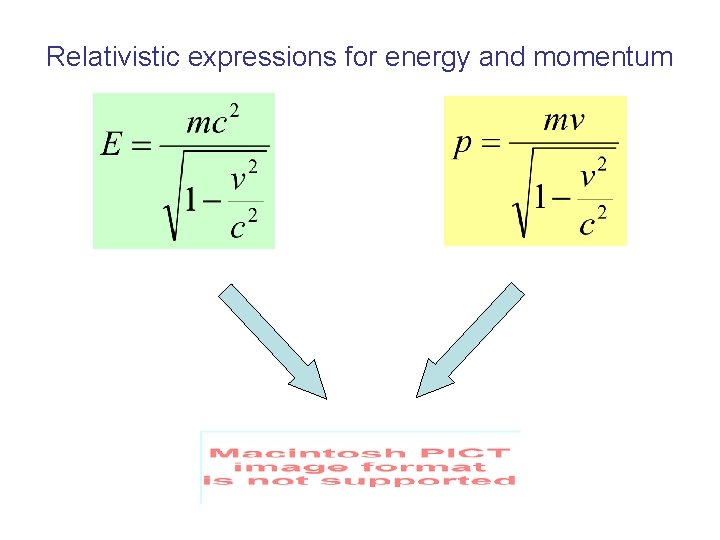 Relativistic expressions for energy and momentum

$E = \frac{mc^2}{\sqrt{1-\frac{v^2}{c^2}}}$

$p = \frac{mv}{\sqrt{1-\frac{v^2}{c^2}}}$

Macintosh PICT image format is not supported